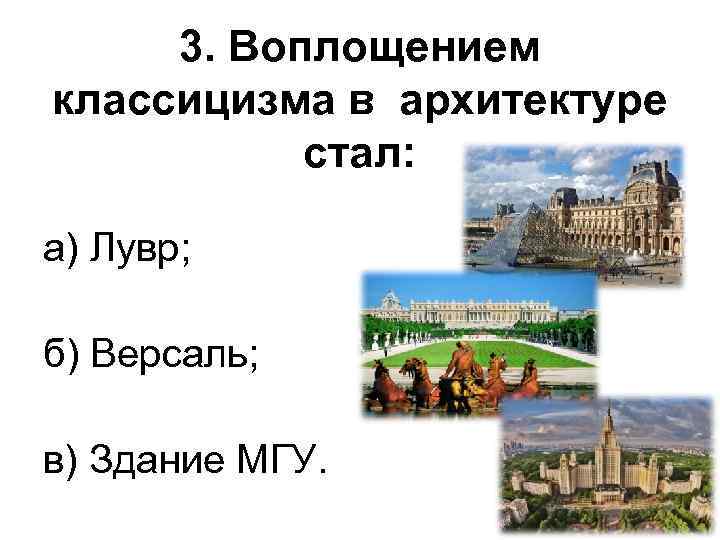 3. Воплощением классицизма в архитектуре стал:

а) Лувр;

б) Версаль;

в) Здание МГУ.